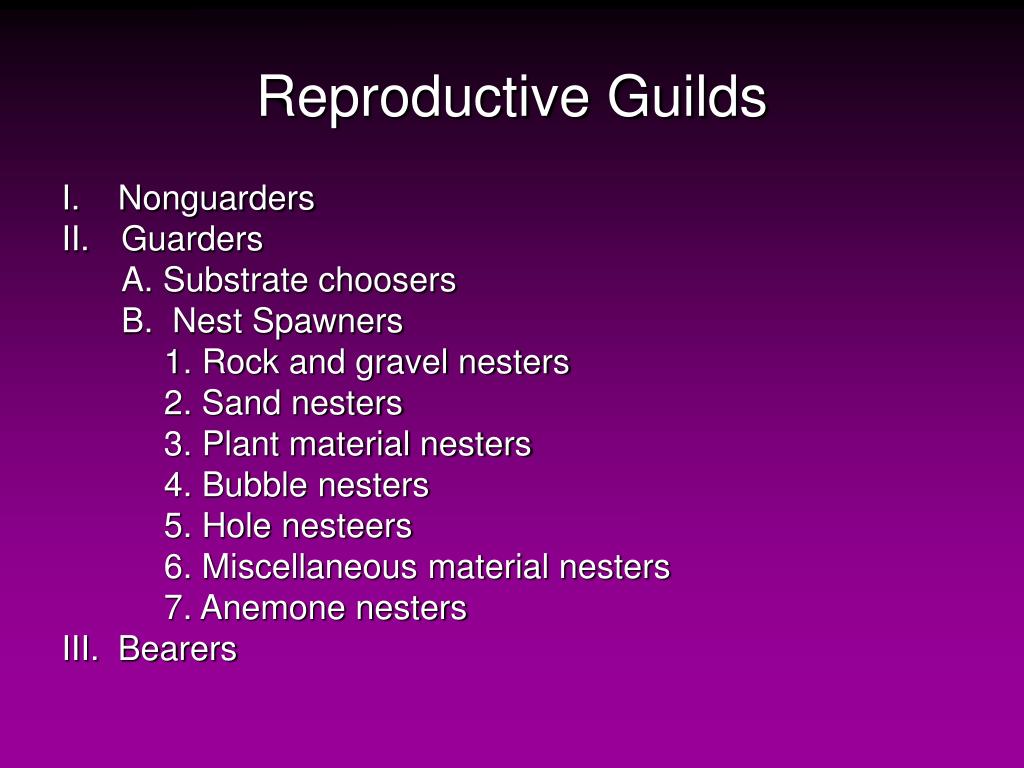 Reproductive Guilds

I. Nonguarders
II. Guarders
A. Substrate choosers
B. Nest Spawners
1. Rock and gravel nesters
2. Sand nesters
3. Plant material nesters
4. Bubble nesters
5. Hole nesteers
6. Miscellaneous material nesters
7. Anemone nesters
III. Bearers